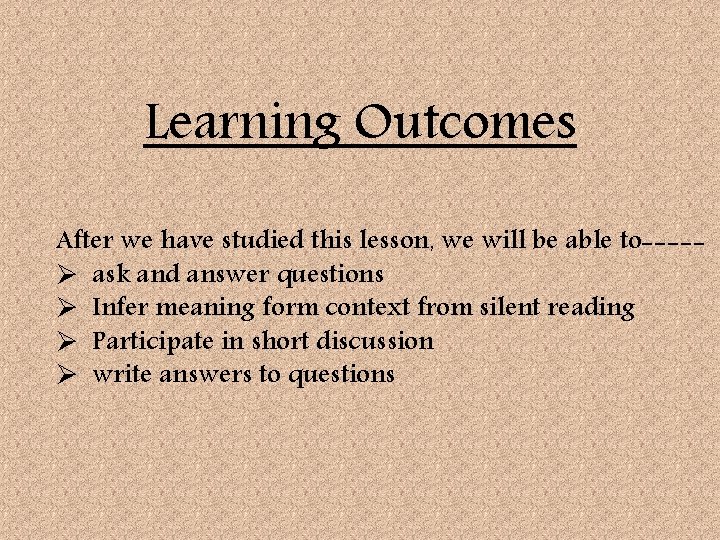 Learning Outcomes

After we have studied this lesson, we will be able to-----
➢ ask and answer questions
➢ Infer meaning form context from silent reading
➢ Participate in short discussion
➢ write answers to questions